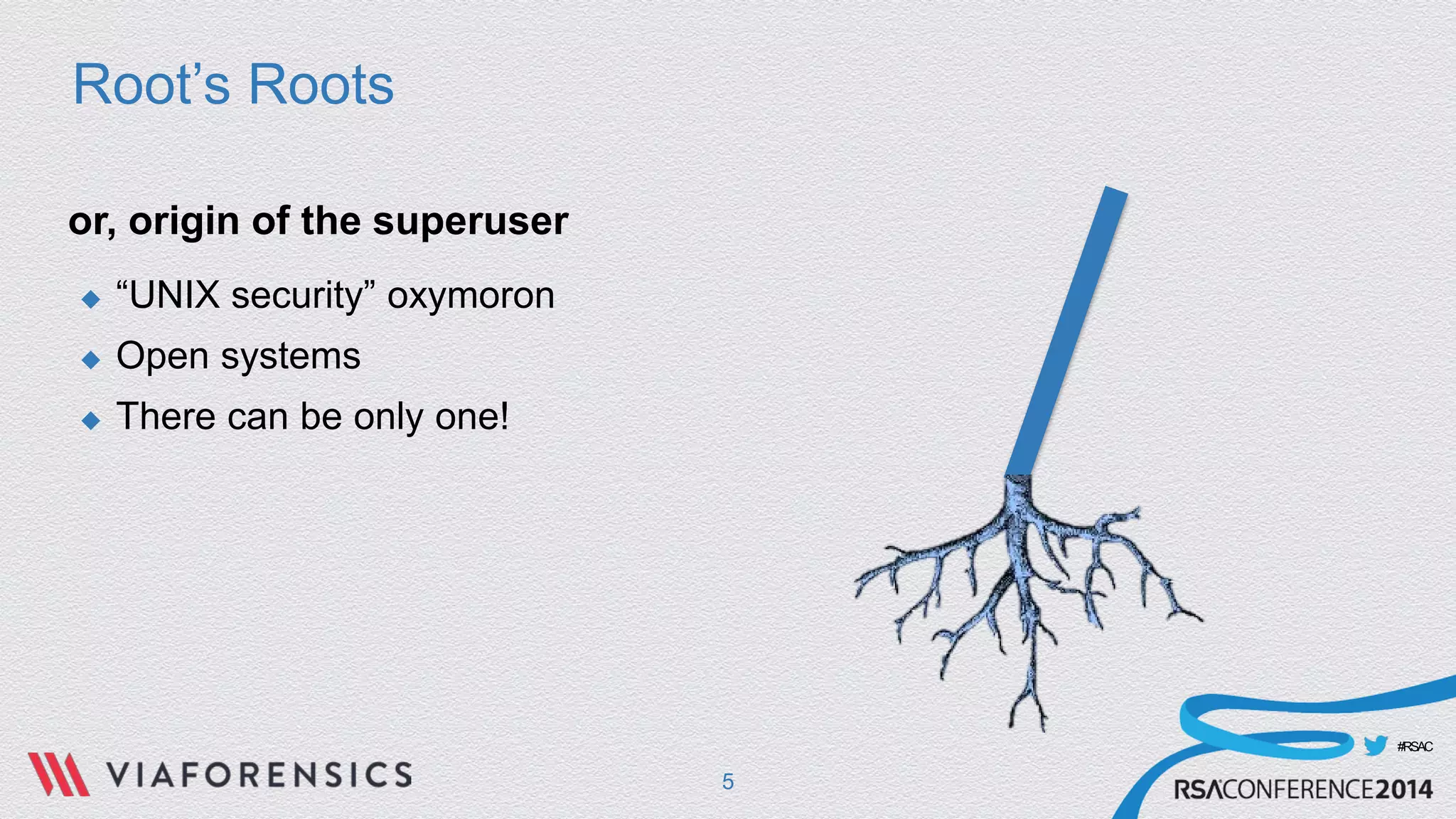 Root's Roots

or, origin of the superuser

◆ "UNIX security" oxymoron
◆ Open systems
◆ There can be only one!

VIAFORENSICS

5

#RSAC

RSACONFERENCE2014